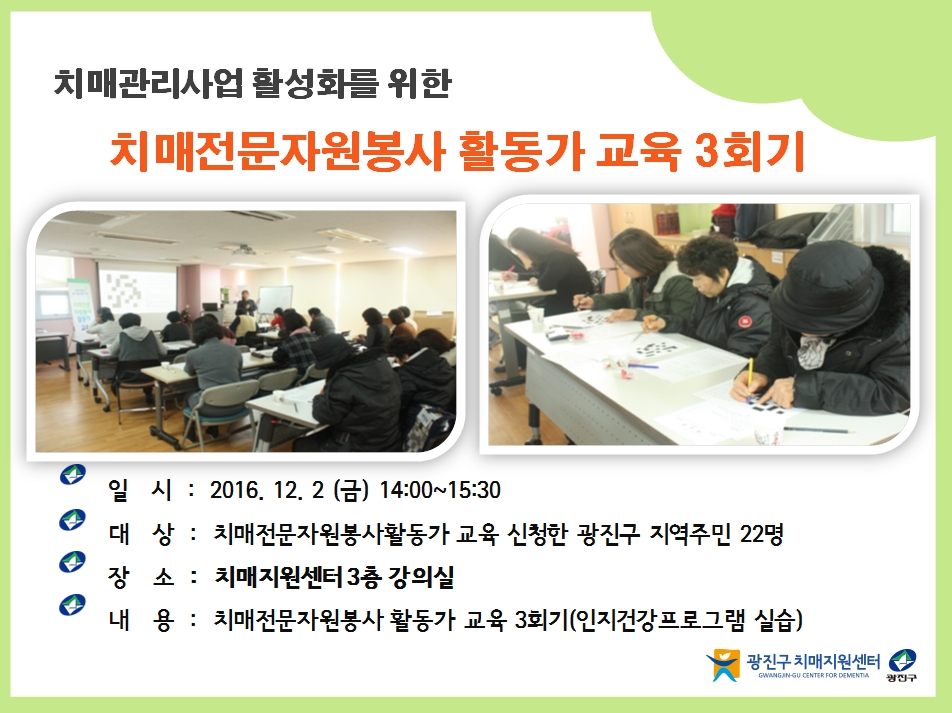 치매관리사업 활성화를 위한

치매전문자원봉사 활동가 교육 3회기

일 시 : 2016. 12. 2 (금) 14:00~15:30

대 상 : 치매전문자원봉사활동가 교육 신청한 광진구 지역주민 22명

장 소 : 치매지원센터 3층 강의실

내 용 : 치매전문자원봉사 활동가 교육 3회기(인지건강프로그램 실습)

광진구 치매지원센터
GWANGJIN-GU CENTER FOR DEMENTIA

광진구